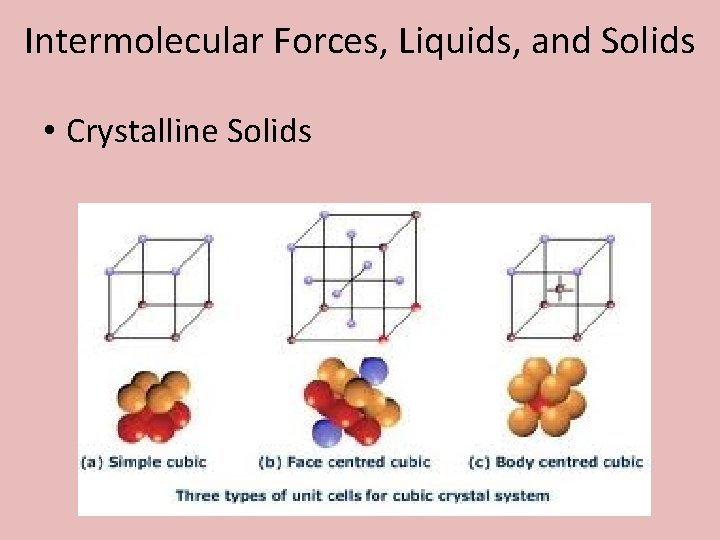 Intermolecular Forces, Liquids, and Solids

• Crystalline Solids

(a) Simple cubic

(b) Face centred cubic

(c) Body centred cubic

Three types of unit cells for cubic crystal system